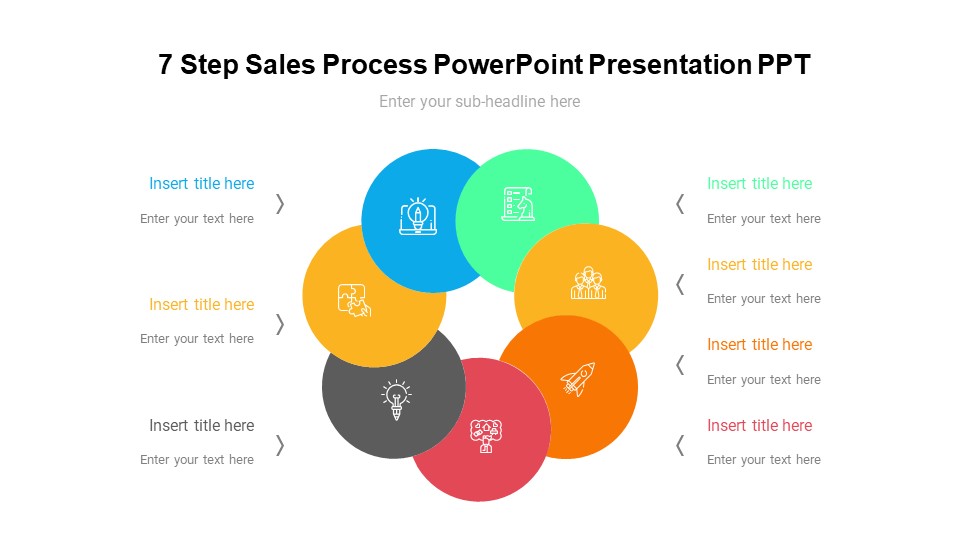 7 Step Sales Process PowerPoint Presentation PPT

Enter your sub-headline here

Insert title here

Enter your text here

Insert title here

Enter your text here

Insert title here

Enter your text here

Insert title here

Enter your text here

Insert title here

Enter your text here

Insert title here

Enter your text here

Insert title here

Enter your text here